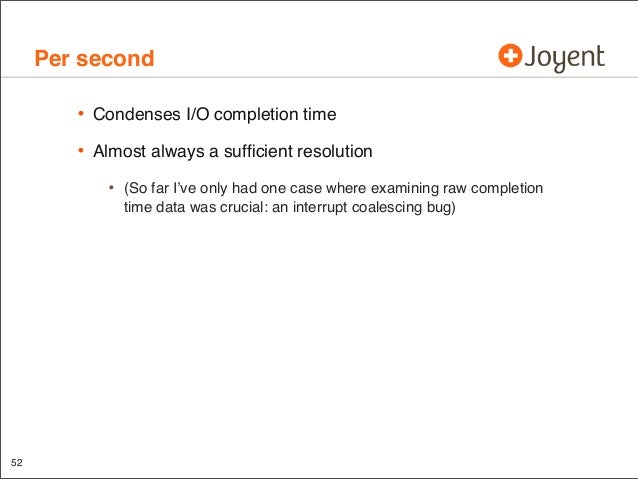 Per second

Joyent

• Condenses I/O completion time

• Almost always a sufficient resolution

• (So far I've only had one case where examining raw completion time data was crucial: an interrupt coalescing bug)

52